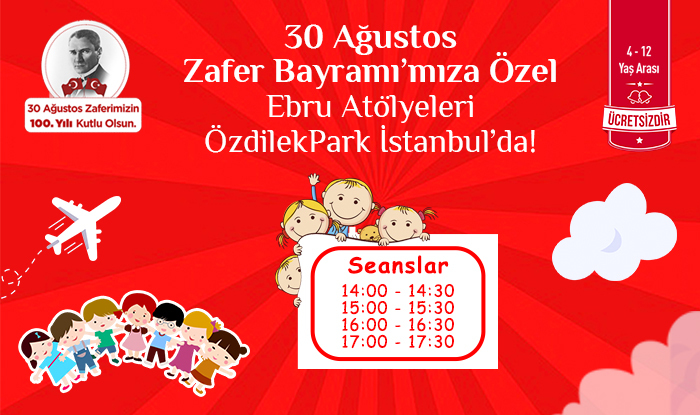 30 Ağustos Zaferimizin 100. Yılı Kutlu Olsun.

30 Ağustos
Zafer Bayramı'mıza Özel
Ebru Atölyeleri
ÖzdilekPark İstanbul'da!

4 - 12
Yaş Arası
ÜCRETSİZDİR

Seanslar
14:00 - 14:30
15:00 - 15:30
16:00 - 16:30
17:00 - 17:30